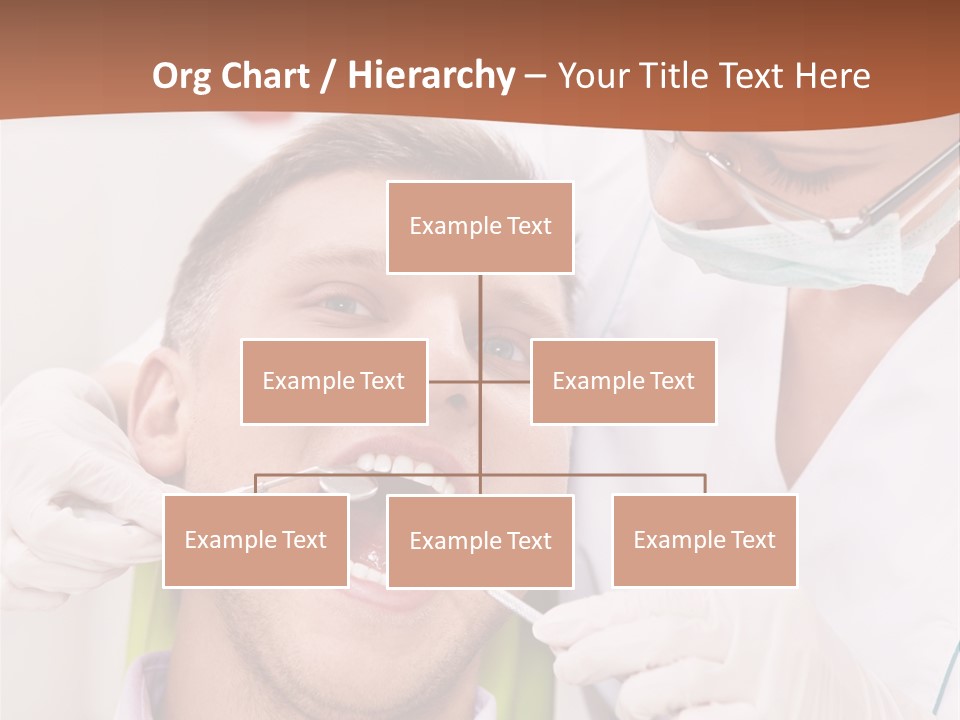 Org Chart / Hierarchy – Your Title Text Here

Example Text

Example Text

Example Text

Example Text

Example Text

Example Text